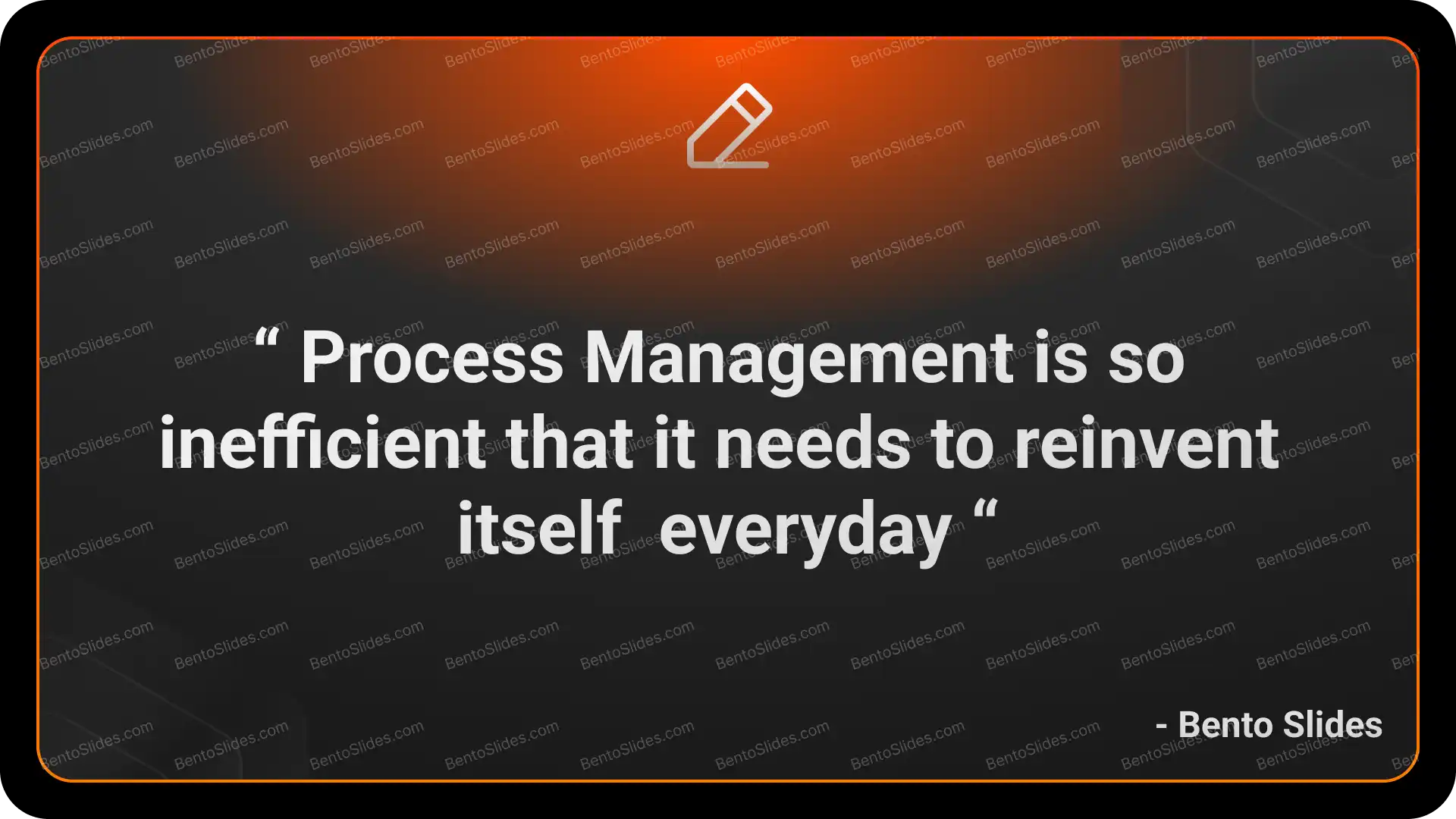 “ Process Management is so inefficient that it needs to reinvent itself  everyday “

- Bento Slides

BentoSlides.com